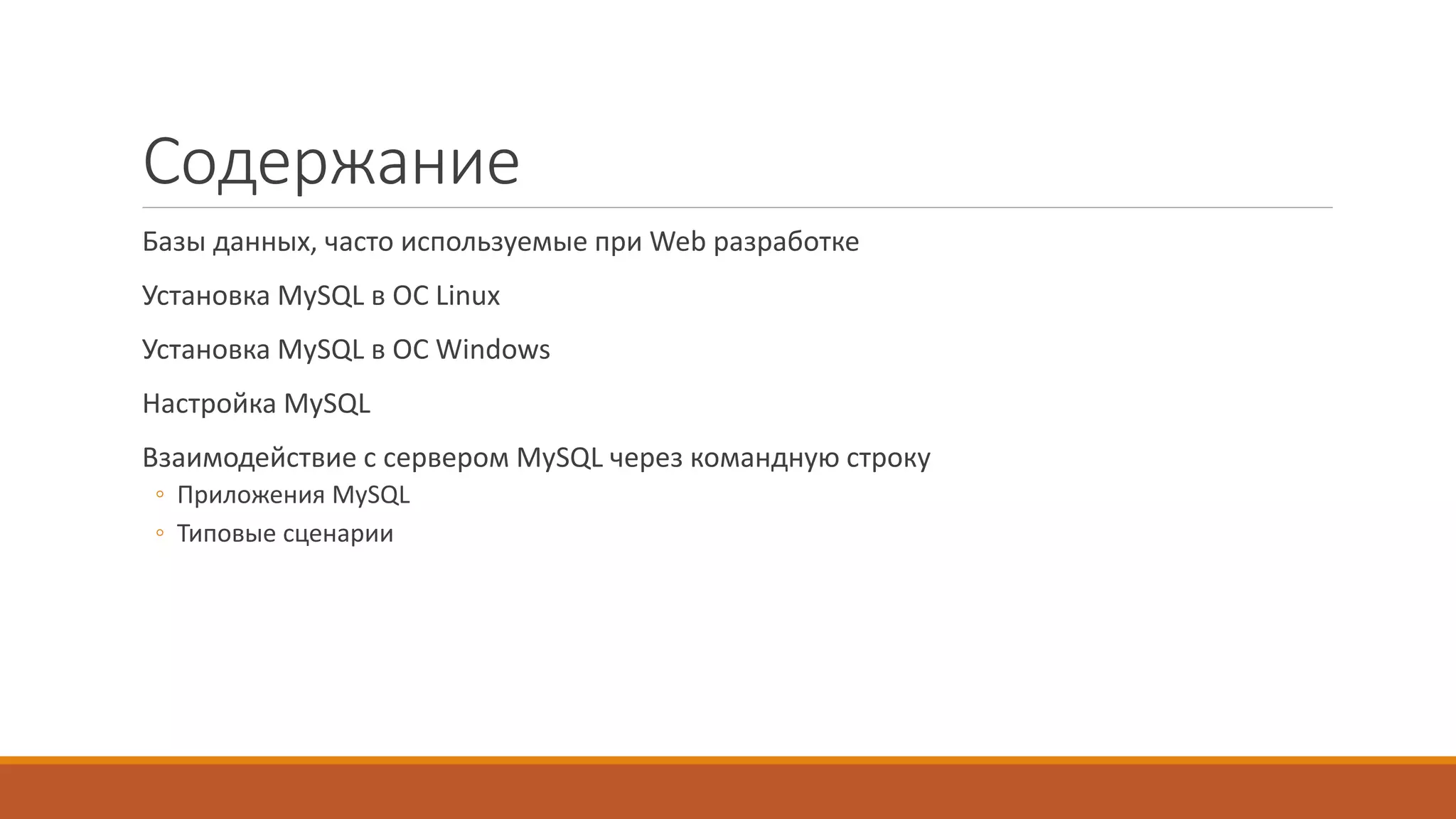 Содержание

Базы данных, часто используемые при Web разработке

Установка MySQL в ОС Linux

Установка MySQL в ОС Windows

Настройка MySQL

Взаимодействие с сервером MySQL через командную строку
◦ Приложения MySQL
◦ Типовые сценарии